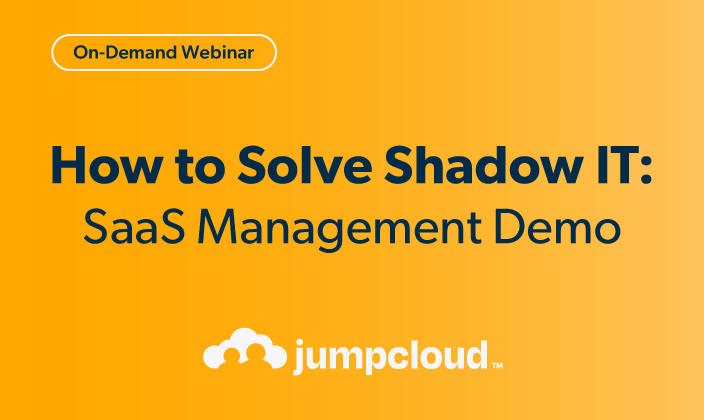 On-Demand Webinar

How to Solve Shadow IT:
SaaS Management Demo

jumpcloud™